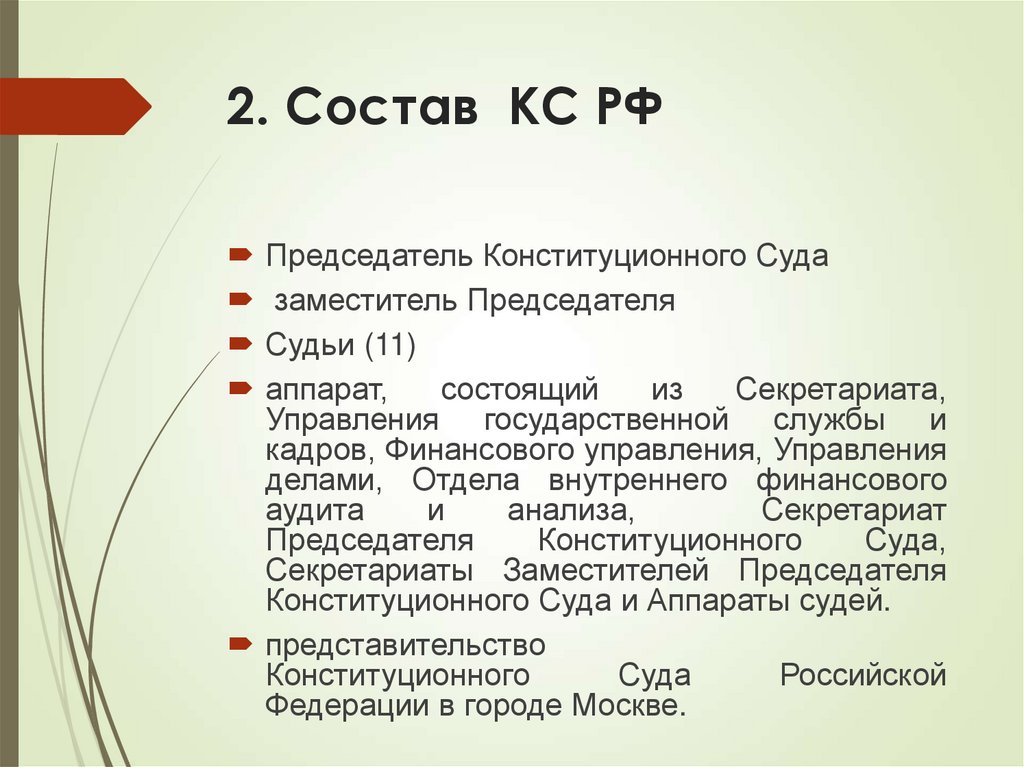 2. Состав КС РФ

Председатель Конституционного Суда

заместитель Председателя

Судьи (11)

аппарат, состоящий из Секретариата, Управления государственной службы и кадров, Финансового управления, Управления делами, Отдела внутреннего финансового аудита и анализа, Секретариат Председателя Конституционного Суда, Секретариаты Заместителей Председателя Конституционного Суда и Аппараты судей.

представительство Конституционного Суда Российской Федерации в городе Москве.